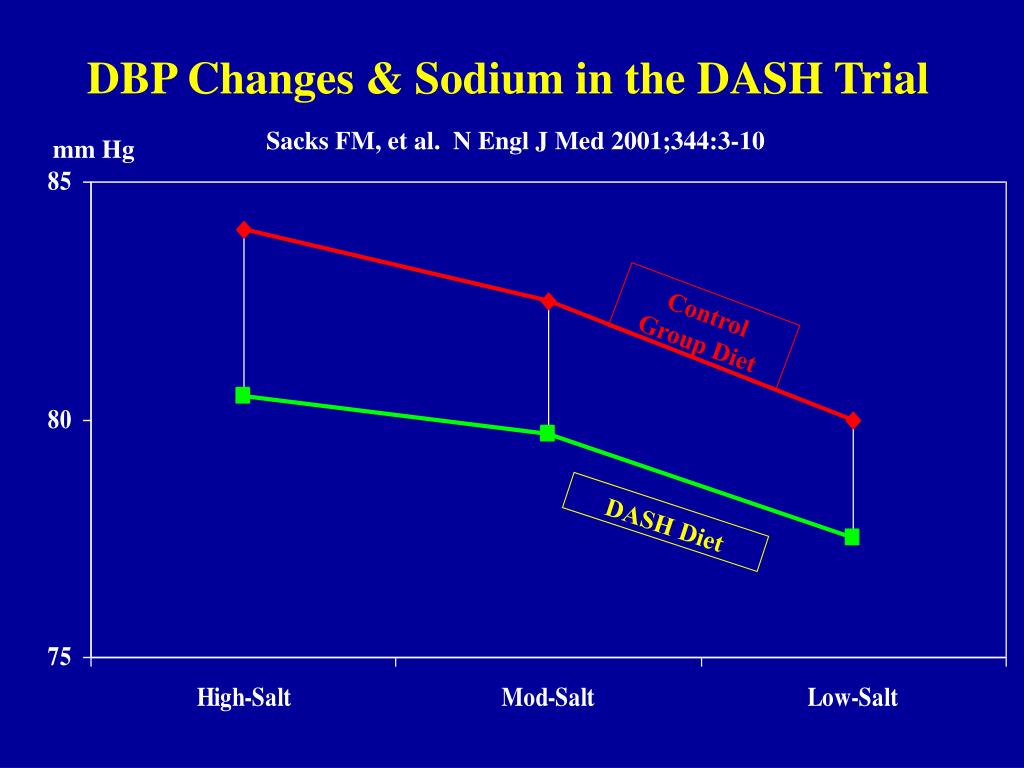 DBP Changes & Sodium in the DASH Trial

Sacks FM, et al. N Engl J Med 2001;344:3-10

mm Hg

85

80

75

Control Group Diet

DASH Diet

High-Salt

Mod-Salt

Low-Salt